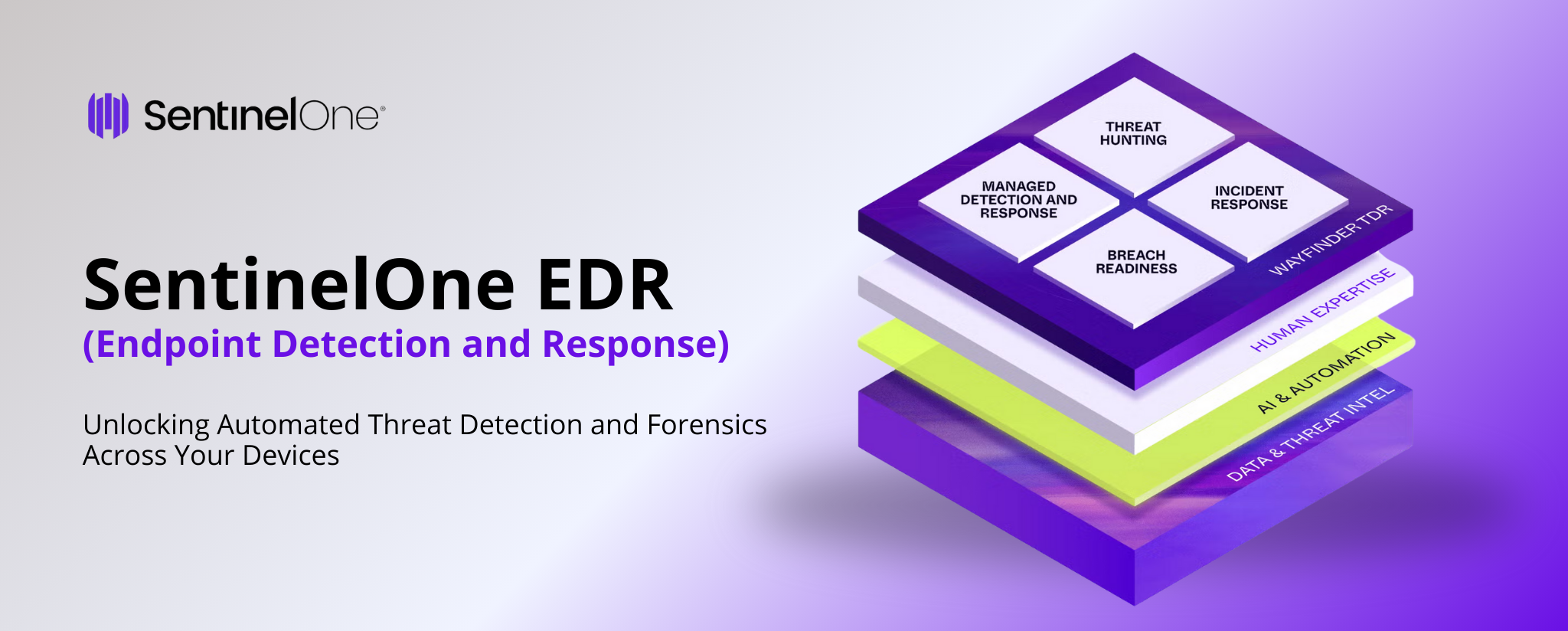 SentinelOne®

SentinelOne EDR
(Endpoint Detection and Response)

Unlocking Automated Threat Detection and Forensics Across Your Devices

THREAT HUNTING

MANAGED DETECTION AND RESPONSE

INCIDENT RESPONSE

BREACH READINESS

WAYFINDER TDR

HUMAN EXPERTISE

AI & AUTOMATION

DATA & THREAT INTEL